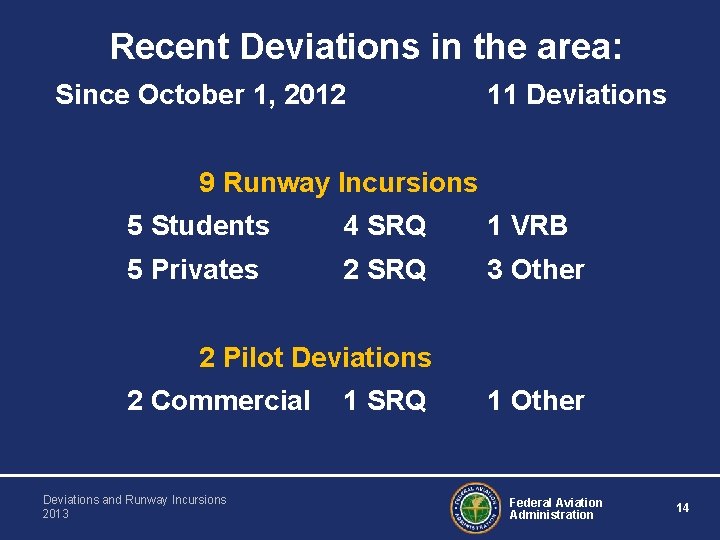 Recent Deviations in the area:

Since October 1, 2012 11 Deviations

9 Runway Incursions

5 Students 4 SRQ 1 VRB

5 Privates 2 SRQ 3 Other

2 Pilot Deviations

2 Commercial 1 SRQ 1 Other

Deviations and Runway Incursions
2013

FEDERAL AVIATION ADMINISTRATION

Federal Aviation Administration

14